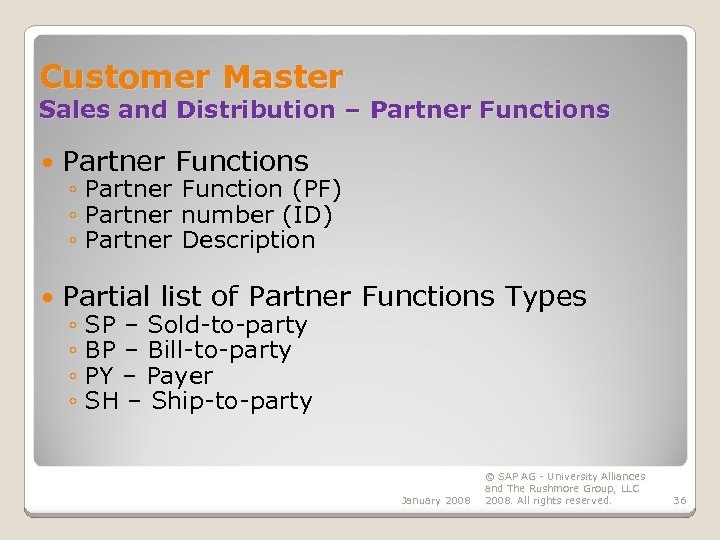 Customer Master
Sales and Distribution – Partner Functions

• Partner Functions
◦ Partner Function (PF)
◦ Partner number (ID)
◦ Partner Description

• Partial list of Partner Functions Types
◦ SP – Sold-to-party
◦ BP – Bill-to-party
◦ PY – Payer
◦ SH – Ship-to-party

January 2008

© SAP AG - University Alliances and The Rushmore Group, LLC 2008. All rights reserved.

36